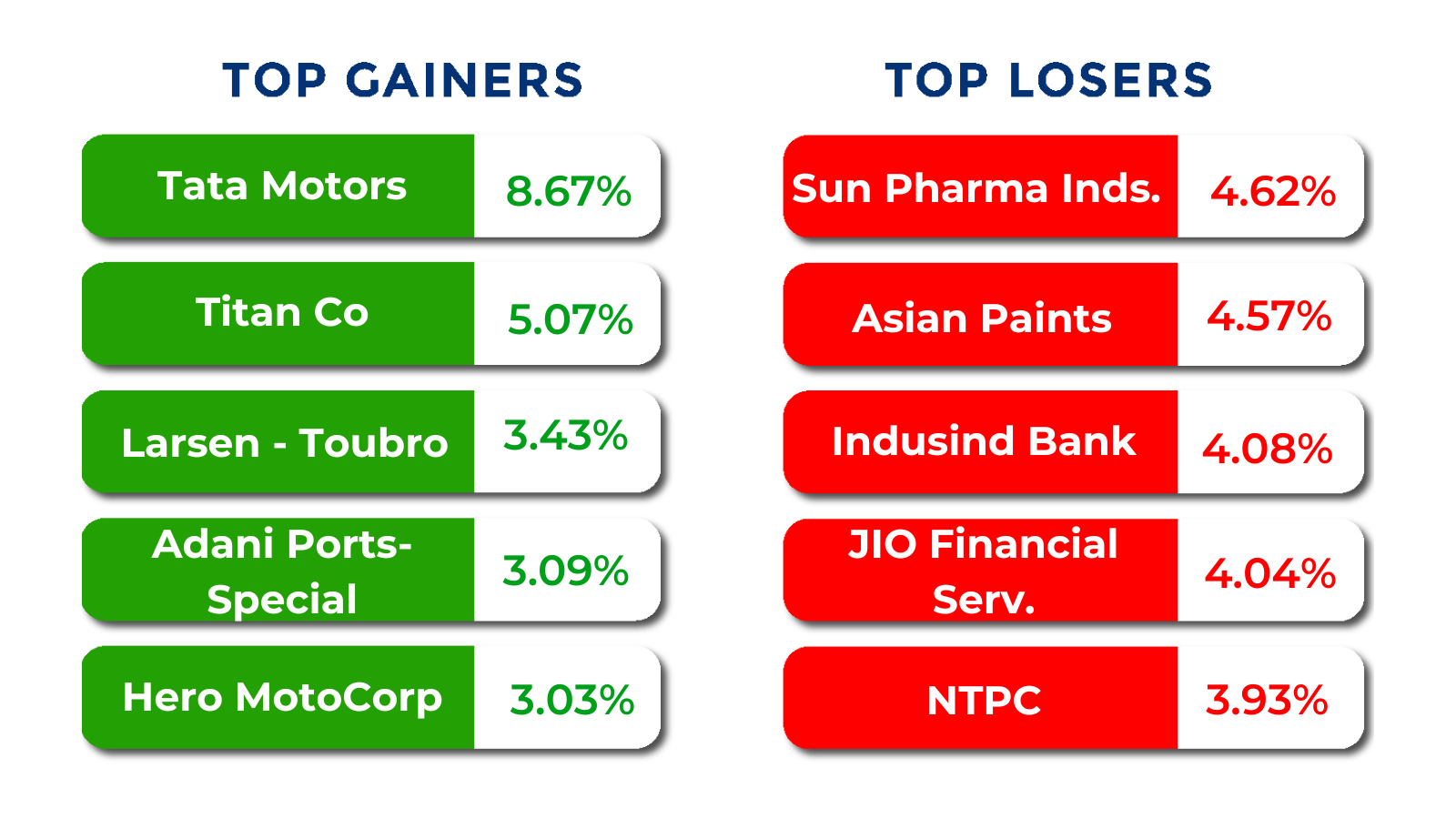 TOP GAINERS

| Tata Motors | 8.67% |
|---|---|
| Titan Co | 5.07% |
| Larsen - Toubro | 3.43% |
| Adani Ports-Special | 3.09% |
| Hero MotoCorp | 3.03% |

TOP LOSERS

| Sun Pharma Inds. | 4.62% |
|---|---|
| Asian Paints | 4.57% |
| Indusind Bank | 4.08% |
| JIO Financial Serv. | 4.04% |
| NTPC | 3.93% |